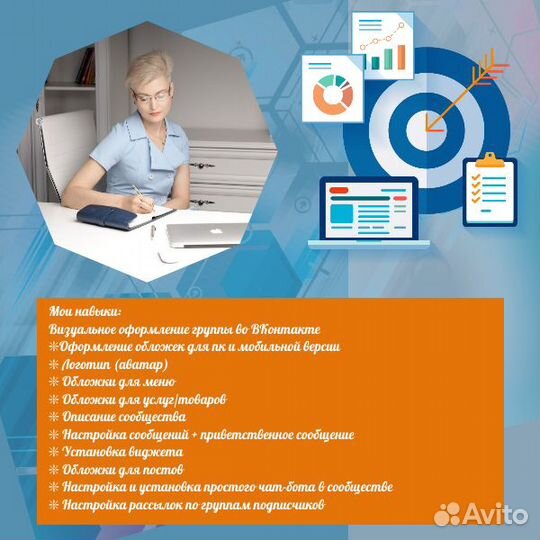 Мои навыки:
Визуальное оформление группы во ВКонтакте
❊Оформление обложек для пк и мобильной версии
❊ Логотип (аватар)
❊ Обложки для меню
❊ Обложки для услуг/товаров
❊ Описание сообщества
❊ Настройка сообщений + приветственное сообщение
❊ Установка виджета
❊ Обложки для постов
❊ Настройка и установка простого чат-бота в сообществе
❊ Настройка рассылок по группам подписчиков

Avito